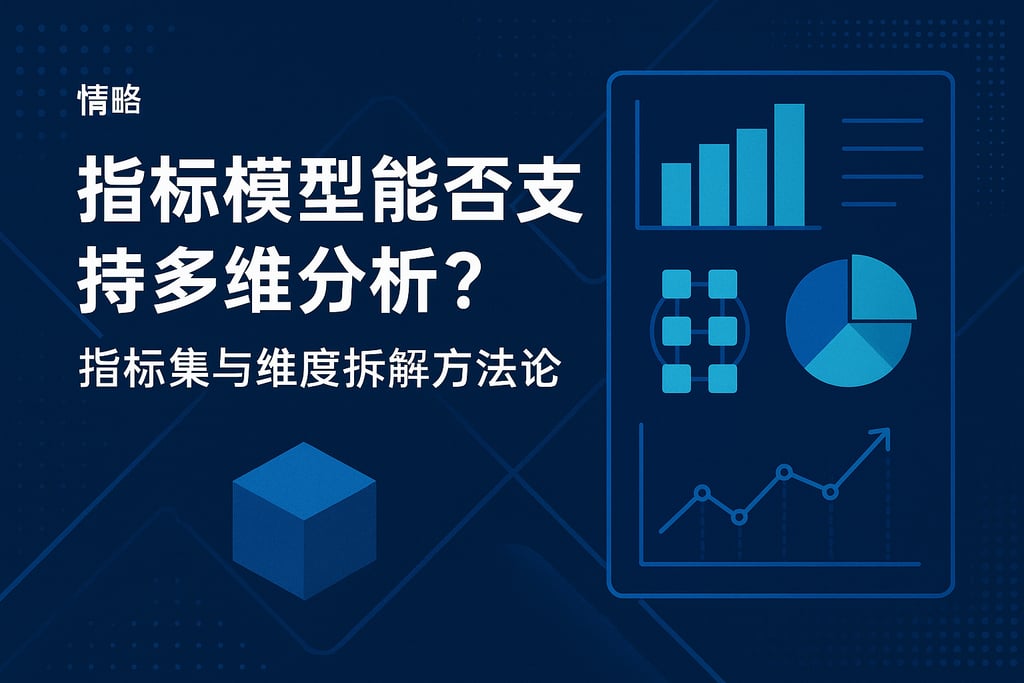 情略

指标模型能否支持多维分析？

指标集与维度拆解方法论